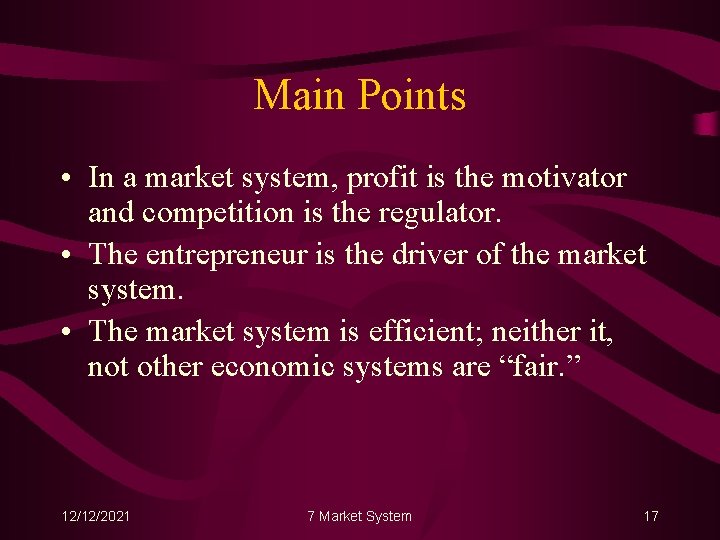 Main Points

• In a market system, profit is the motivator and competition is the regulator.
• The entrepreneur is the driver of the market system.
• The market system is efficient; neither it, not other economic systems are “fair.”

12/12/2021

7 Market System

17